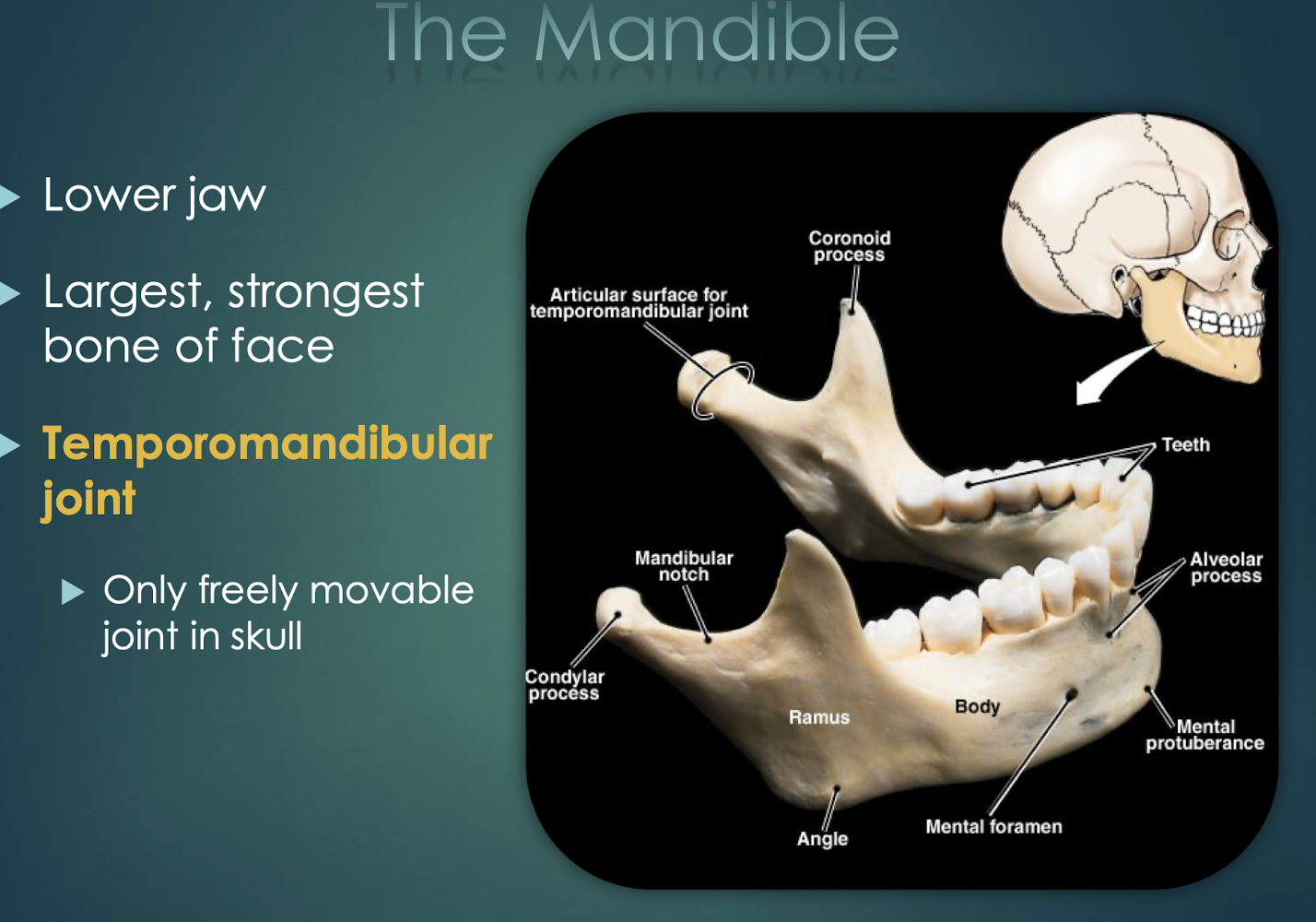 The Mandible

Lower jaw

Largest, strongest bone of face

Temporomandibular joint

Only freely movable joint in skull

Coronoid process

Articular surface for temporomandibular joint

Teeth

Mandibular notch

Alveolar process

Condylar process

Ramus

Body

Mental protuberance

Angle

Mental foramen